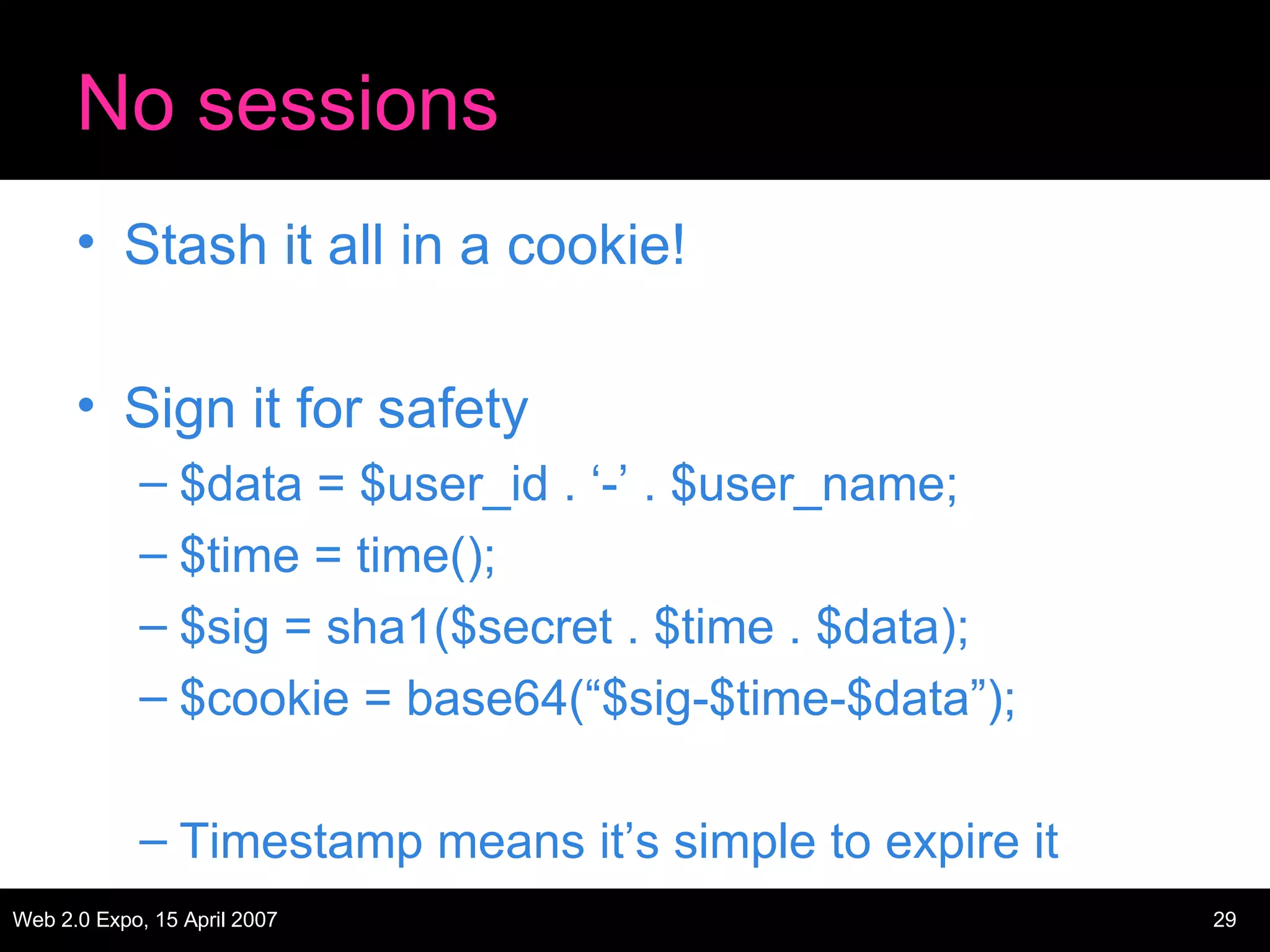 No sessions

• Stash it all in a cookie!

• Sign it for safety

– \$data = \$user_id . ‘-’ . \$user_name;

– \$time = time();

– \$sig = sha1(\$secret . \$time . \$data);

– \$cookie = base64(“\$sig-\$time-\$data”);

– Timestamp means it’s simple to expire it

Web 2.0 Expo, 15 April 2007

29